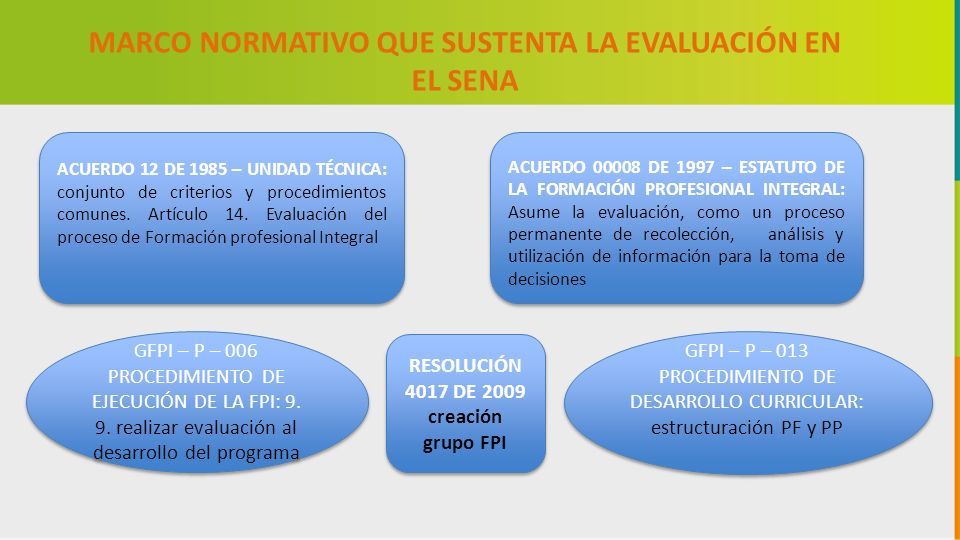 MARCO NORMATIVO QUE SUSTENTA LA EVALUACIÓN EN EL SENA

ACUERDO 12 DE 1985 – UNIDAD TÉCNICA: conjunto de criterios y procedimientos comunes. Artículo 14. Evaluación del proceso de Formación profesional Integral

ACUERDO 00008 DE 1997 – ESTATUTO DE LA FORMACIÓN PROFESIONAL INTEGRAL: Asume la evaluación, como un proceso permanente de recolección, análisis y utilización de información para la toma de decisiones

GFPI – P – 006 PROCEDIMIENTO DE EJECUCIÓN DE LA FPI: 9. 9. realizar evaluación al desarrollo del programa

RESOLUCIÓN 4017 DE 2009 creación grupo FPI

GFPI – P – 013 PROCEDIMIENTO DE DESARROLLO CURRICULAR: estructuración PF y PP